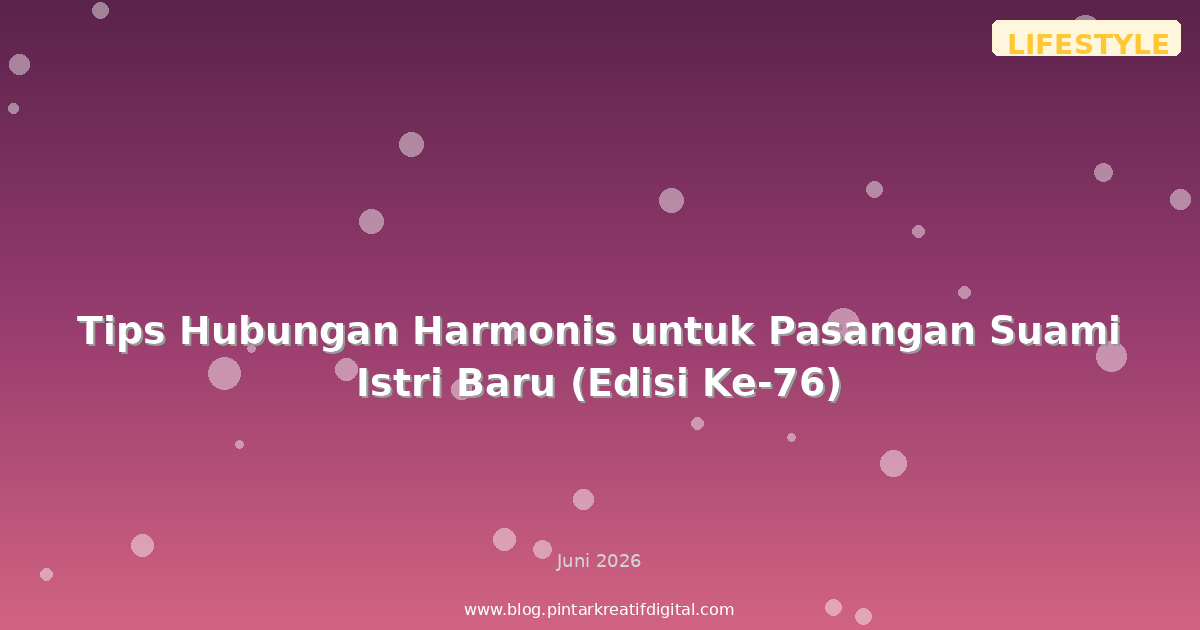 LIFESTYLE

Tips Hubungan Harmonis untuk Pasangan Suami Istri Baru (Edisi Ke-76)

Juni 2026

www.blog.pintarkreatifdigital.com